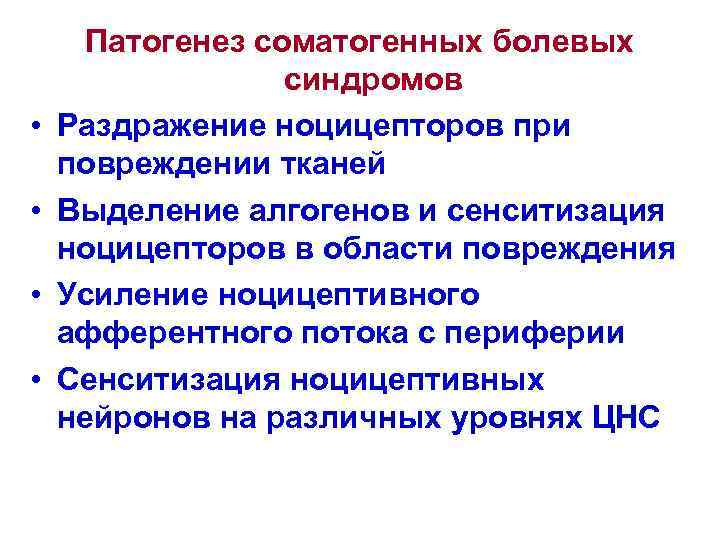 Патогенез соматогенных болевых синдромов

• Раздражение ноцицепторов при повреждении тканей
• Выделение алгогенов и сенситизация ноцицепторов в области повреждения
• Усиление ноцицептивного афферентного потока с периферии
• Сенситизация ноцицептивных нейронов на различных уровнях ЦНС